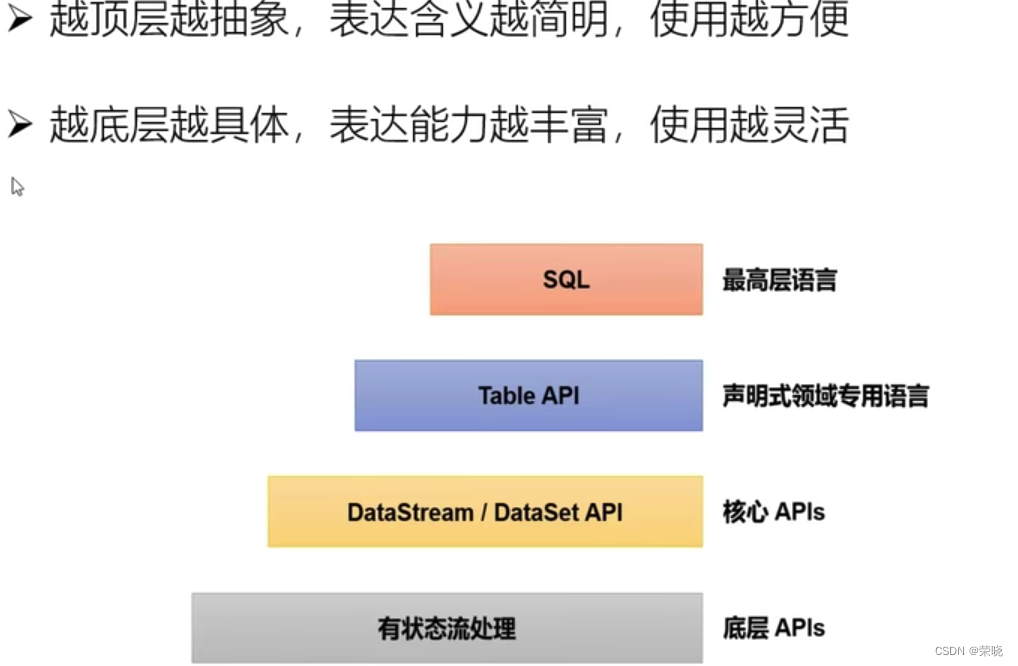 ➢ 越顶层越抽象，表达含义越简明，使用越方便

➢ 越底层越具体，表达能力越丰富，使用越灵活

SQL 最高层语言

Table API 声明式领域专用语言

DataStream / DataSet API 核心 APIs

有状态流处理 底层 APIs

CSDN @荣晓